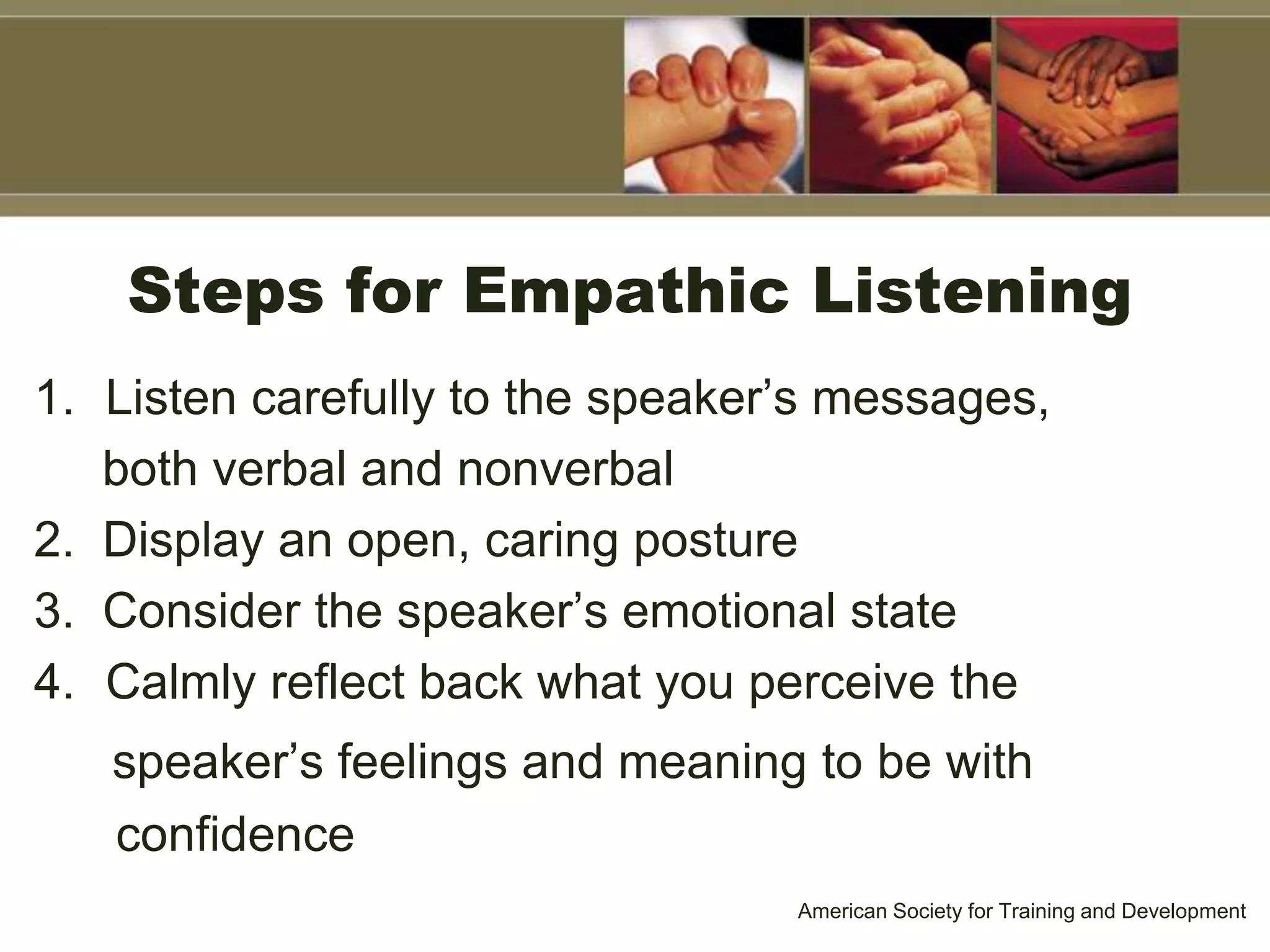 Steps for Empathic Listening

1. Listen carefully to the speaker’s messages, both verbal and nonverbal
2. Display an open, caring posture
3. Consider the speaker’s emotional state
4. Calmly reflect back what you perceive the speaker’s feelings and meaning to be with confidence

American Society for Training and Development